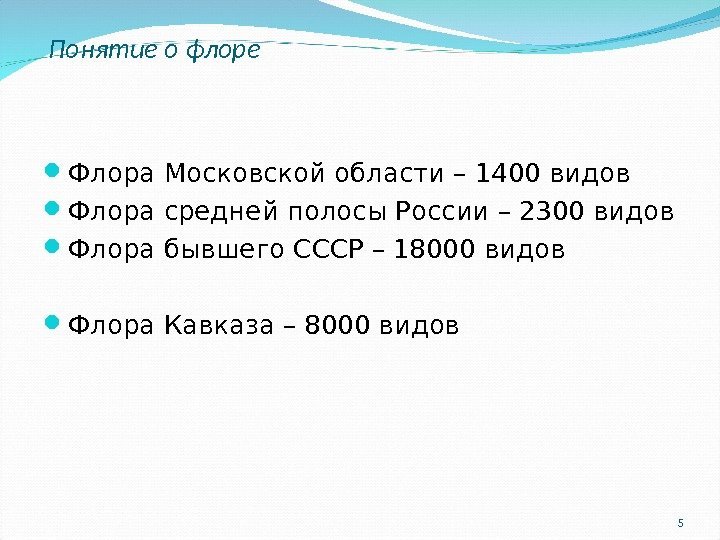 Понятие о флоре

Флора Московской области – 1400 видов
Флора средней полосы России – 2300 видов
Флора бывшего СССР – 18000 видов

Флора Кавказа – 8000 видов

5